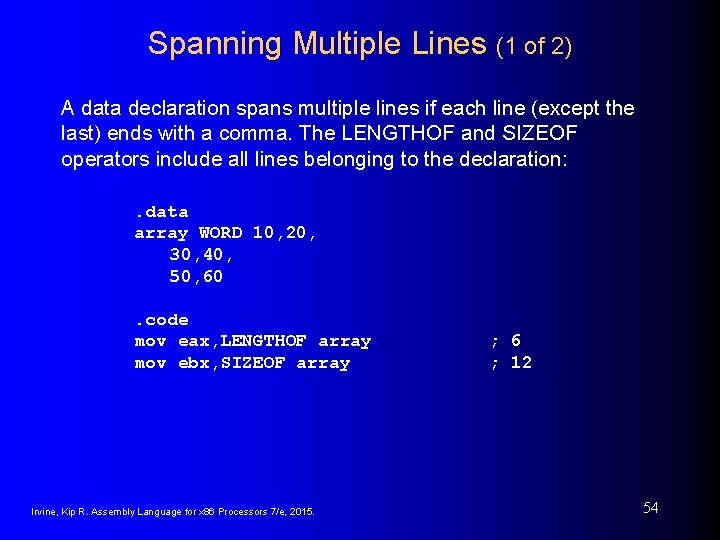 Spanning Multiple Lines (1 of 2)

A data declaration spans multiple lines if each line (except the last) ends with a comma. The LENGTHOF and SIZEOF operators include all lines belonging to the declaration:

.data
array WORD 10,20,
    30,40,
    50,60

.code
mov eax,LENGTHOF array ; 6
mov ebx,SIZEOF array ; 12

Irvine, Kip R. Assembly Language for x86 Processors 7/e, 2015.

54